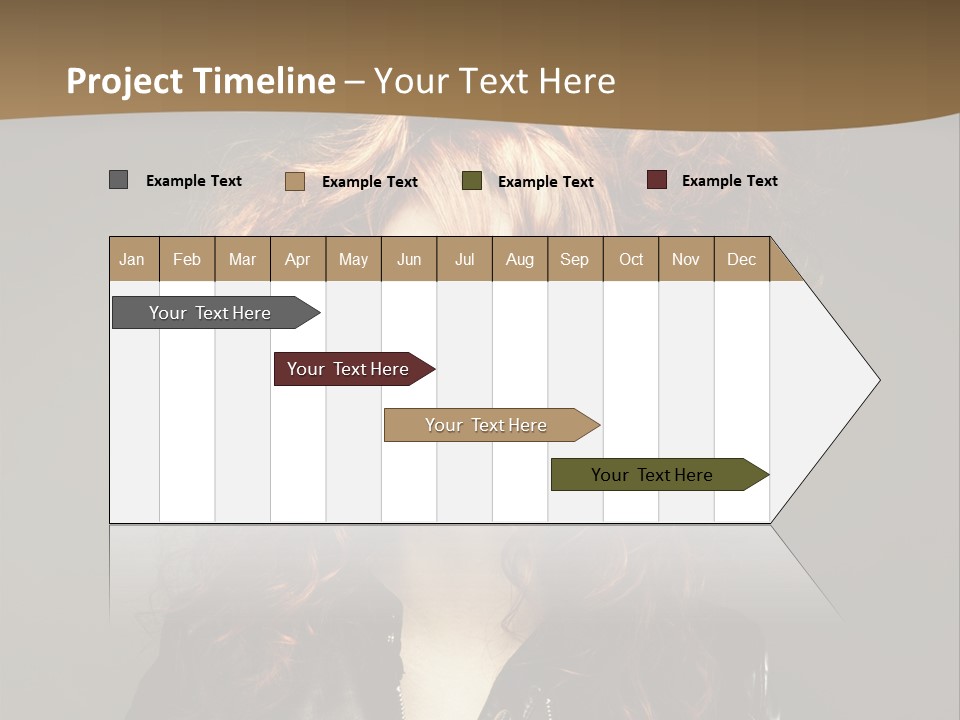 Project Timeline – Your Text Here

Example Text Example Text Example Text Example Text

| Jan | Feb | Mar | Apr | May | Jun | Jul | Aug | Sep | Oct | Nov | Dec |
|---|---|---|---|---|---|---|---|---|---|---|---|

Your Text Here

Your Text Here

Your Text Here

Your Text Here